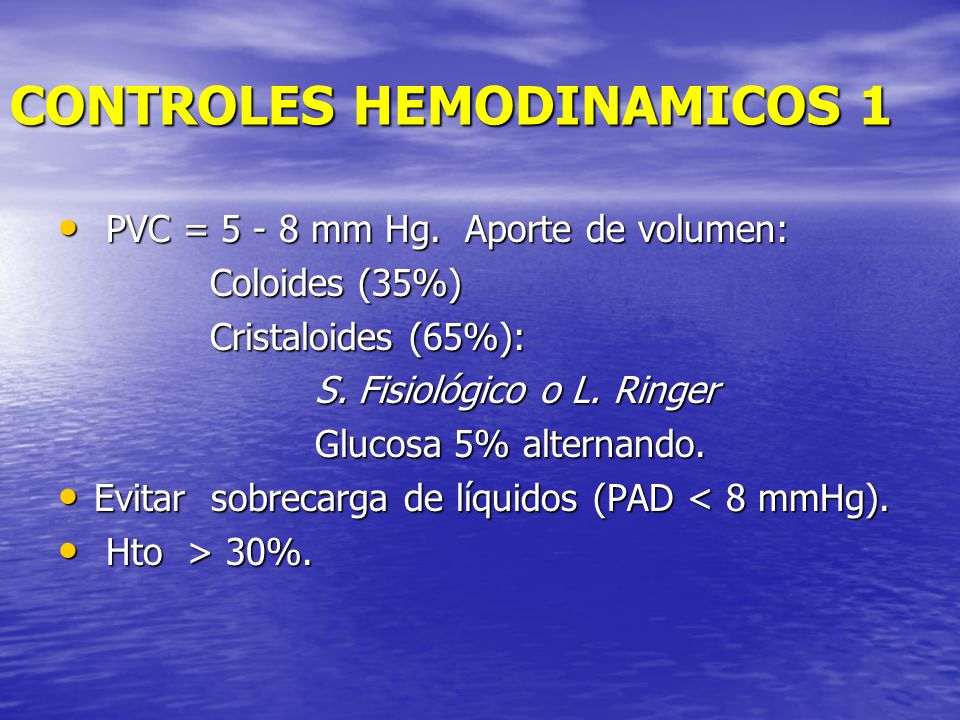 CONTROLES HEMODINAMICOS 1

• PVC = 5 - 8 mm Hg. Aporte de volumen:
Coloides (35%)
Cristaloides (65%):
S. Fisiológico o L. Ringer
Glucosa 5% alternando.

• Evitar sobrecarga de líquidos (PAD < 8 mmHg).

• Hto > 30%.